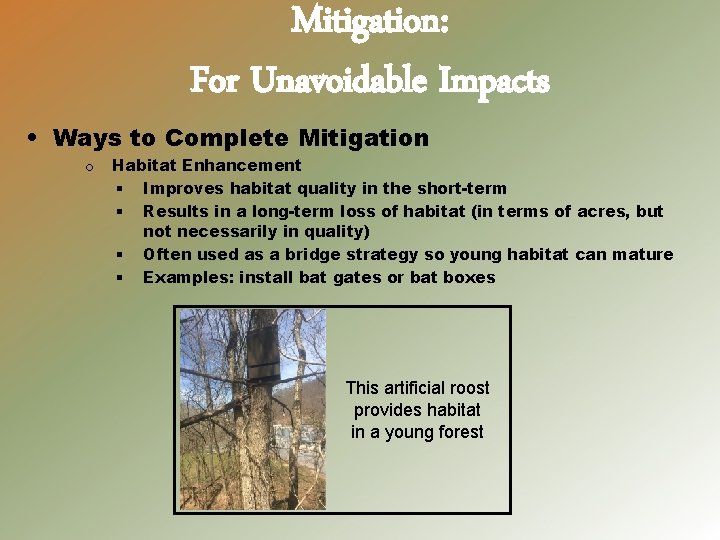 Mitigation:
For Unavoidable Impacts

• Ways to Complete Mitigation
  o Habitat Enhancement
    ▪ Improves habitat quality in the short-term
    ▪ Results in a long-term loss of habitat (in terms of acres, but not necessarily in quality)
    ▪ Often used as a bridge strategy so young habitat can mature
    ▪ Examples: install bat gates or bat boxes

This artificial roost provides habitat in a young forest